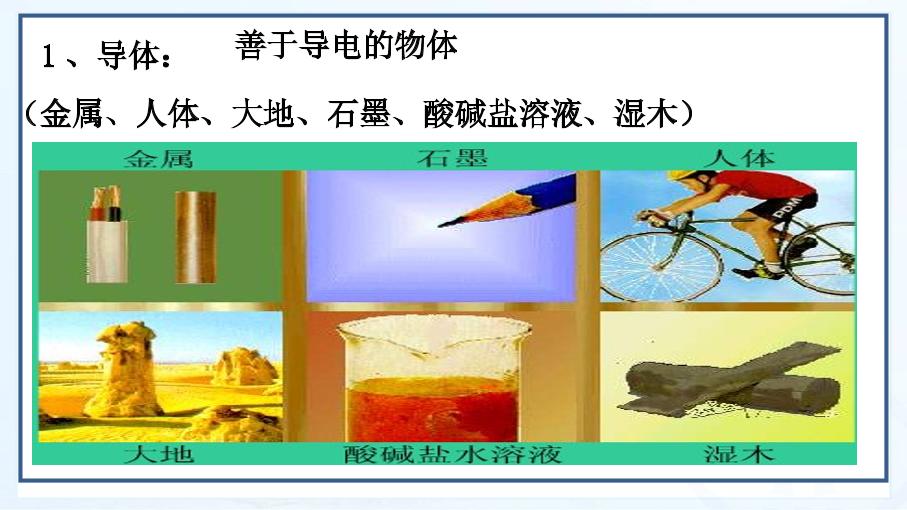 1、导体： 善于导电的物体

（金属、人体、大地、石墨、酸碱盐溶液、湿木）

金属 石墨 人体

大地 酸碱盐水溶液 湿木